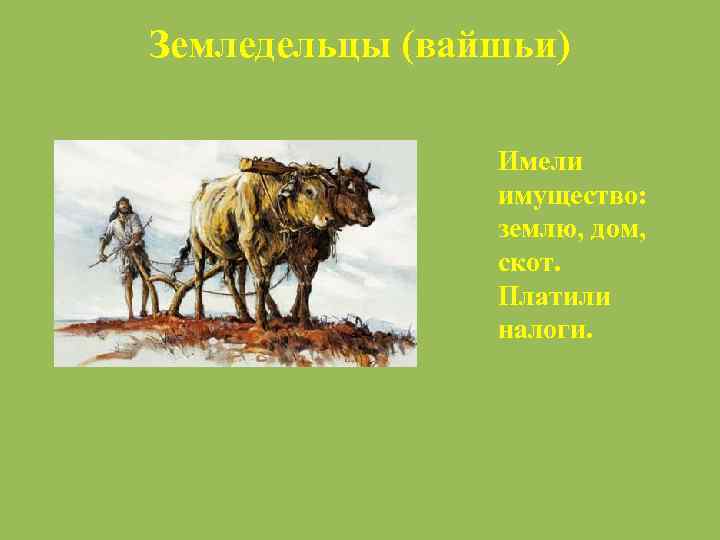 Земледельцы (вайшьи)

Имели имущество: землю, дом, скот. Платили налоги.